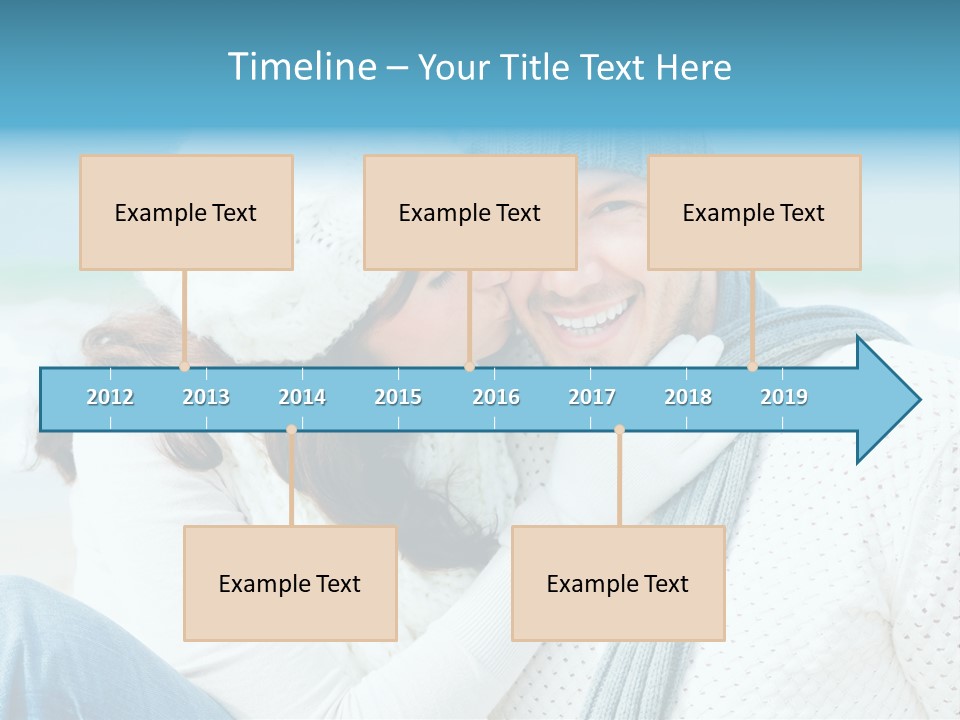 Timeline – Your Title Text Here

Example Text

Example Text

Example Text

2012 2013 2014 2015 2016 2017 2018 2019

Example Text

Example Text